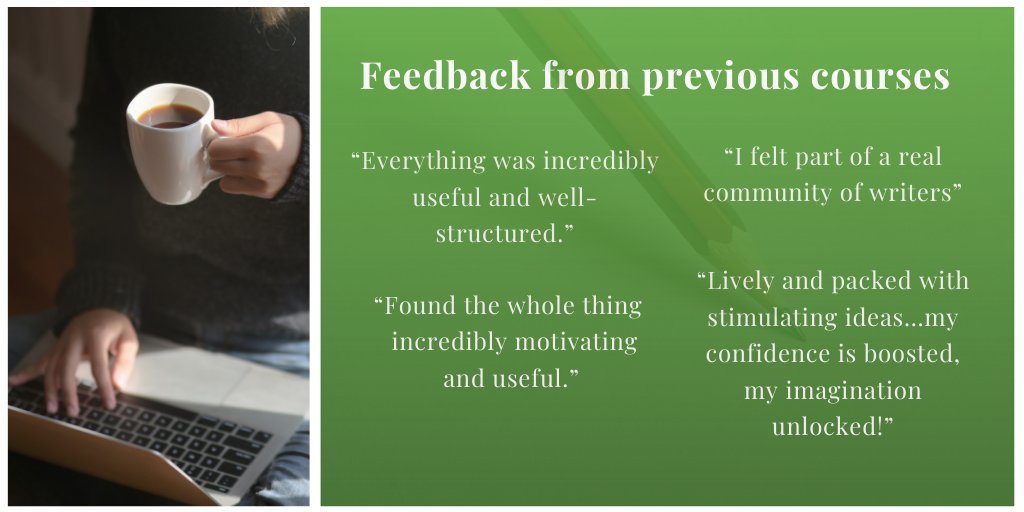 Feedback from previous courses

“Everything was incredibly useful and well-structured.”

“Found the whole thing incredibly motivating and useful.”

“I felt part of a real community of writers”

“Lively and packed with stimulating ideas...my confidence is boosted, my imagination unlocked!”